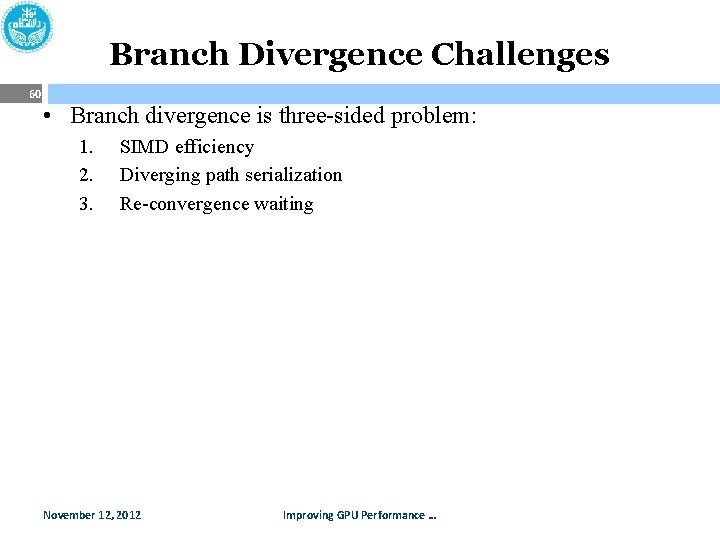 Branch Divergence Challenges

60

• Branch divergence is three-sided problem:

1. SIMD efficiency
2. Diverging path serialization
3. Re-convergence waiting

November 12, 2012

Improving GPU Performance ...